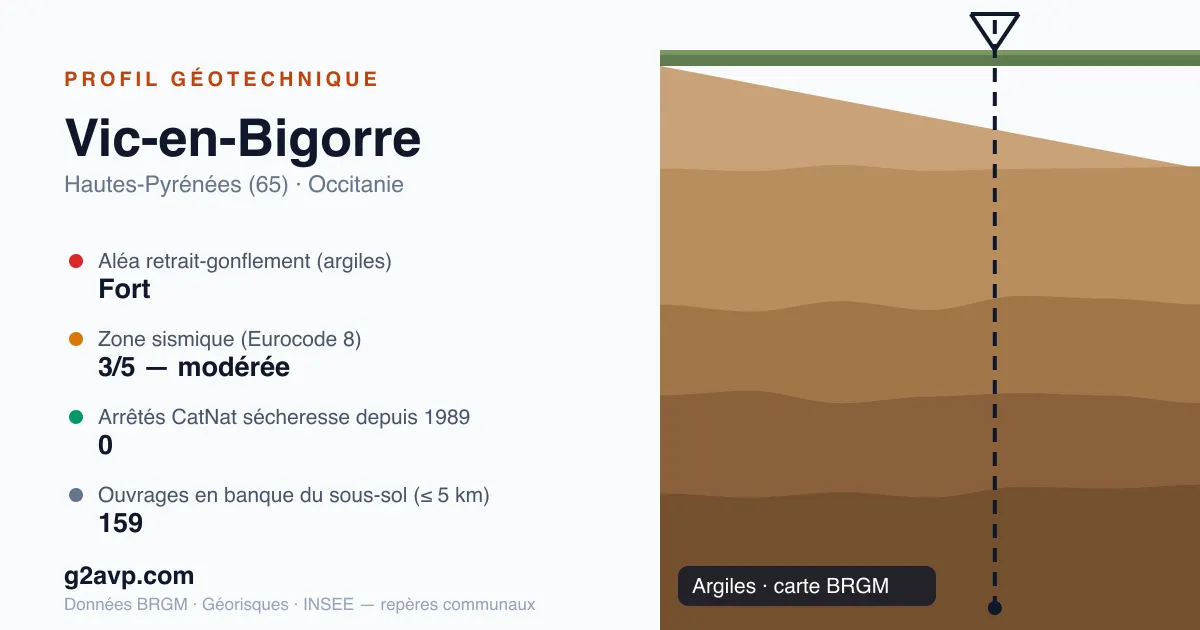 PROFIL GÉOTECHNIQUE

Vic-en-Bigorre

Hautes-Pyrénées (65) · Occitanie

Aléa retrait-gonflement (argiles)
Fort

Zone sismique (Eurocode 8)
3/5 — modérée

Arrêtés CatNat sécheresse depuis 1989
0

Ouvrages en banque du sous-sol (≤ 5 km)
159

g2avp.com

Données BRGM · Géorisques · INSEE — repères communaux

Argiles · carte BRGM